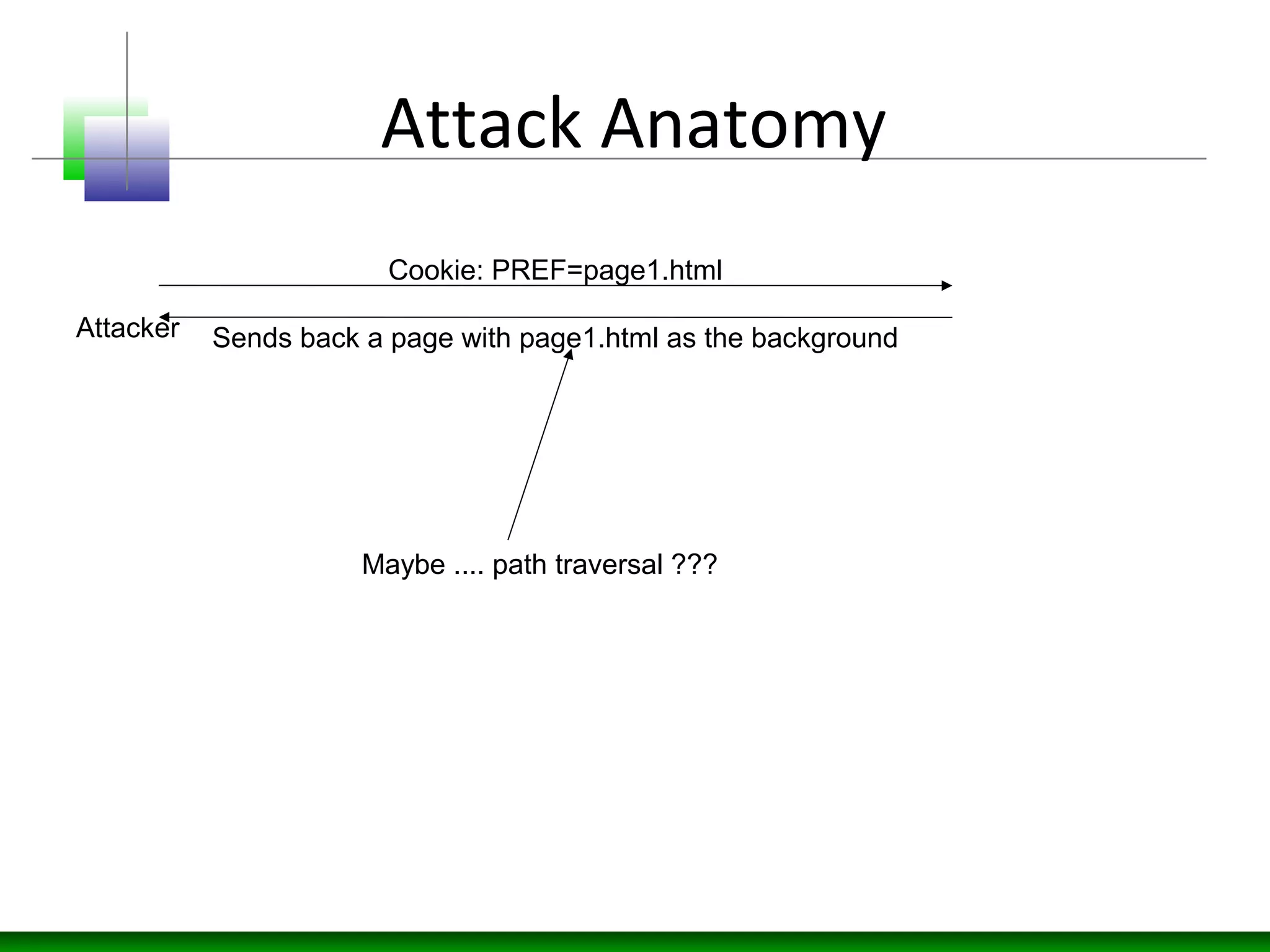 Attack Anatomy

Cookie: PREF=page1.html

Attacker

Sends back a page with page1.html as the background

Maybe .... path traversal ???